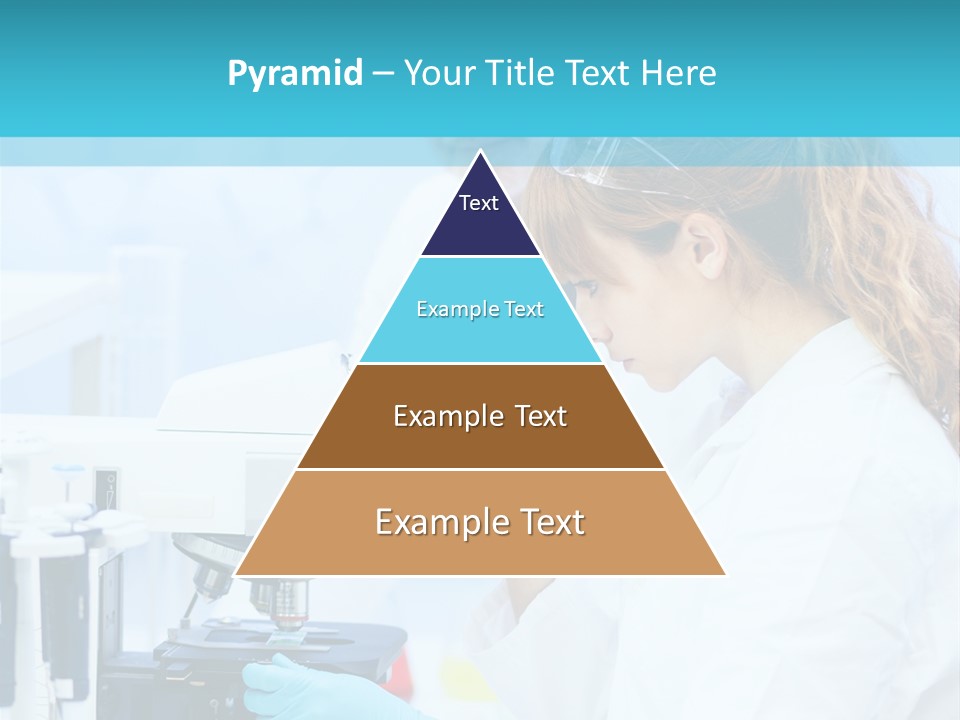 Pyramid – Your Title Text Here

Text

Example Text

Example Text

Example Text